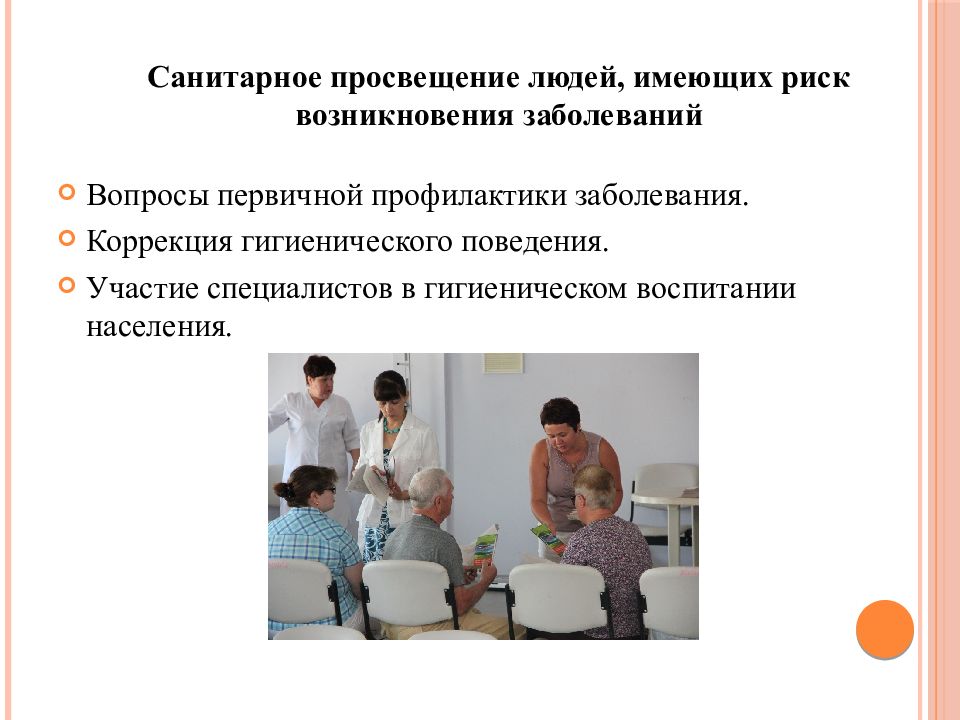 Санитарное просвещение людей, имеющих риск возникновения заболеваний

Вопросы первичной профилактики заболевания.

Коррекция гигиенического поведения.

Участие специалистов в гигиеническом воспитании населения.